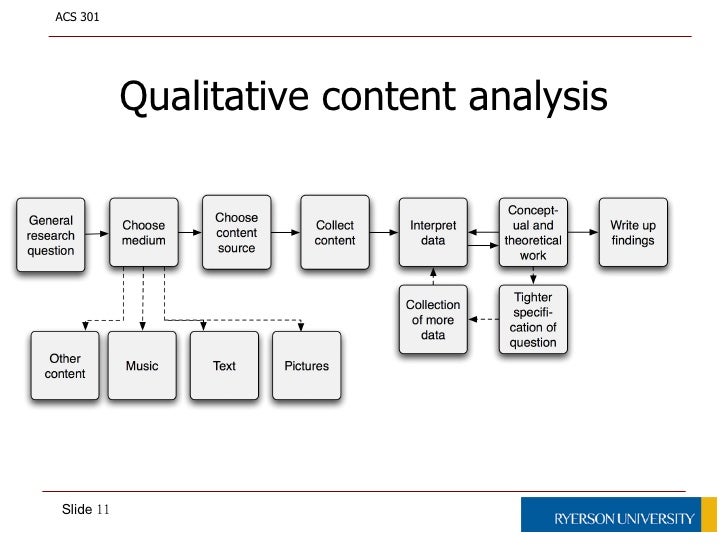 ACS 301

Qualitative content analysis

General research question

Choose medium

Choose content source

Collect content

Interpret data

Conceptual and theoretical work

Write up findings

Collection of more data

Tighter specification of question

Other content

Music

Text

Pictures

Slide 11

RYERSON UNIVERSITY